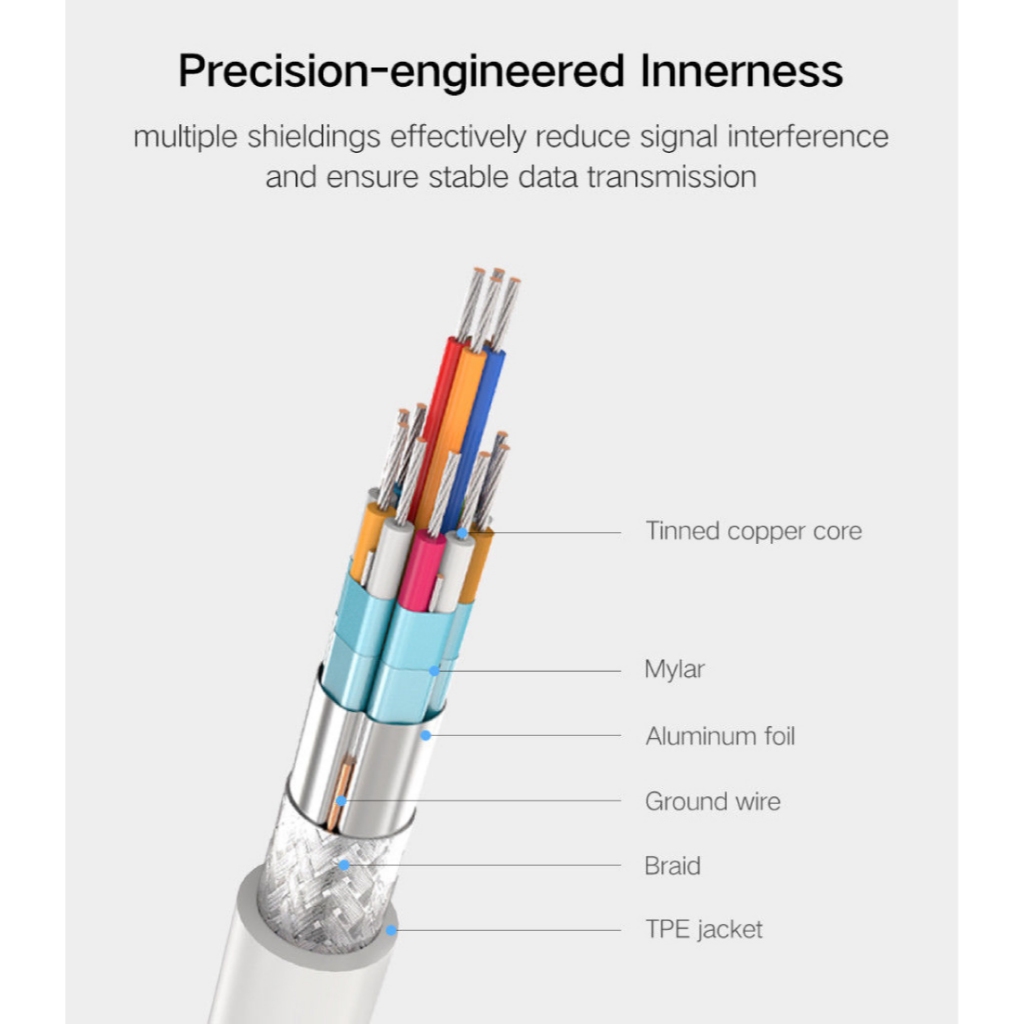 Precision-engineered Innerness

multiple shieldings effectively reduce signal interference and ensure stable data transmission

Tinned copper core

Mylar

Aluminum foil

Ground wire

Braid

TPE jacket